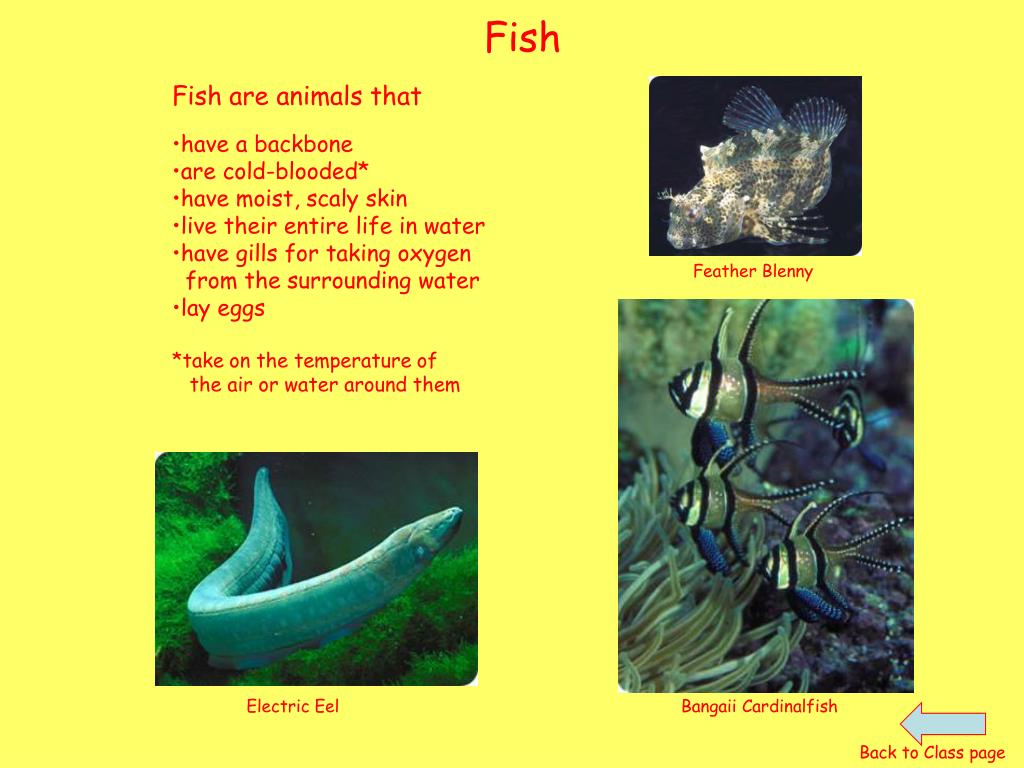 Fish

Fish are animals that

•have a backbone
•are cold-blooded*
•have moist, scaly skin
•live their entire life in water
•have gills for taking oxygen from the surrounding water
•lay eggs

*take on the temperature of the air or water around them

Feather Blenny

Electric Eel

Bangaii Cardinalfish

Back to Class page